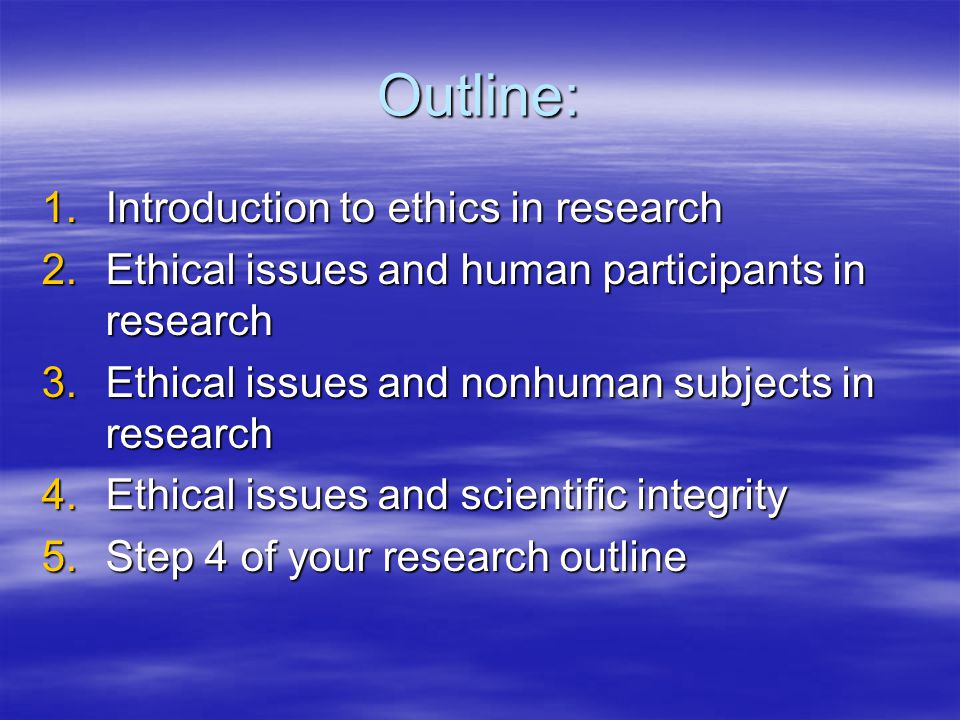 Outline:

1. Introduction to ethics in research
2. Ethical issues and human participants in research
3. Ethical issues and nonhuman subjects in research
4. Ethical issues and scientific integrity
5. Step 4 of your research outline